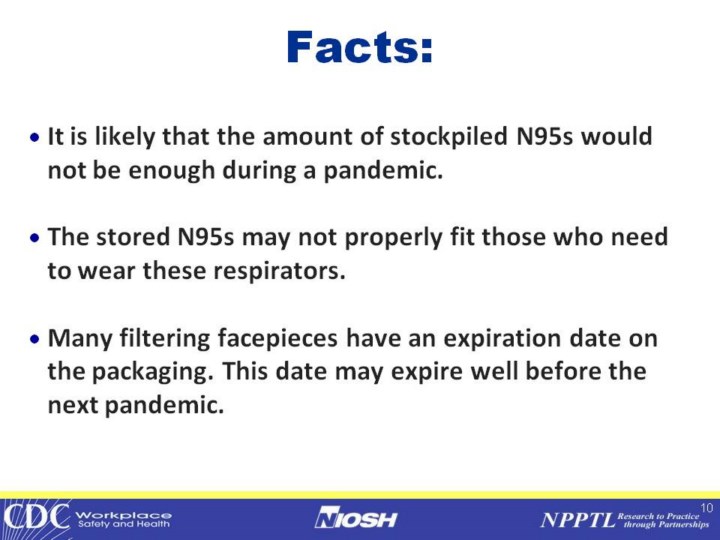 Facts:

• It is likely that the amount of stockpiled N95s would not be enough during a pandemic.

• The stored N95s may not properly fit those who need to wear these respirators.

• Many filtering facepieces have an expiration date on the packaging. This date may expire well before the next pandemic.

CDC Workplace Safety and Health NIOSH NPPTL Research to Practice through Partnerships 10